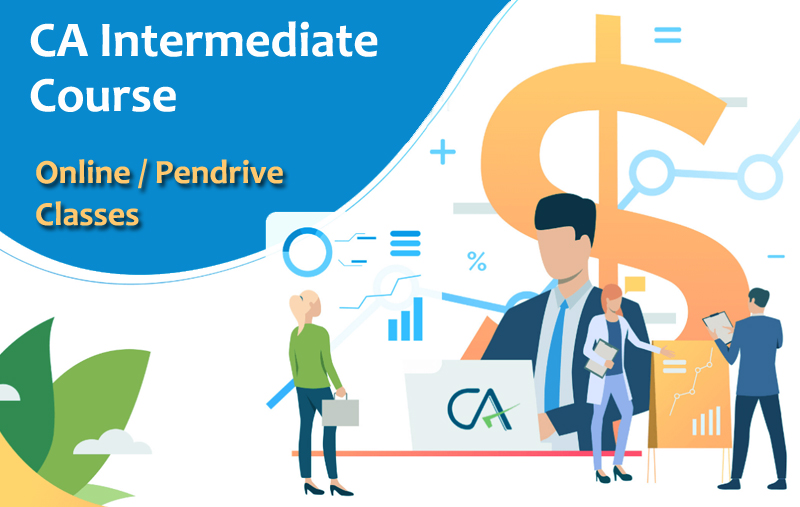 CA Intermediate Course

Online / Pendrive Classes

%

CA